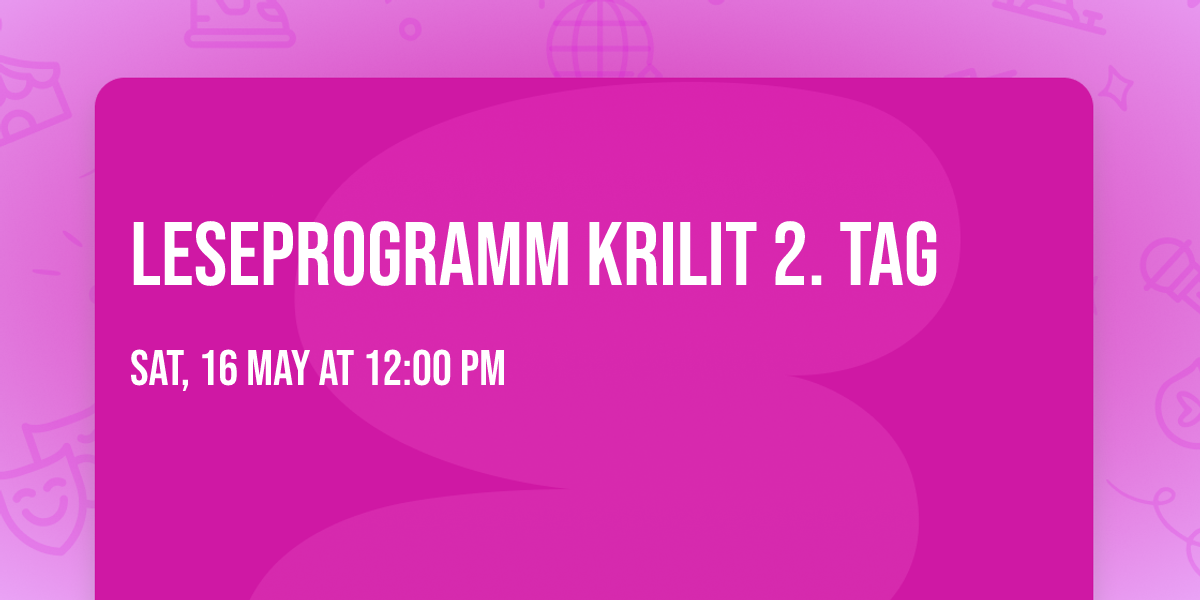 LESEPROGRAMM KRILIT 2. TAG

SAT, 16 MAY AT 12:00 PM